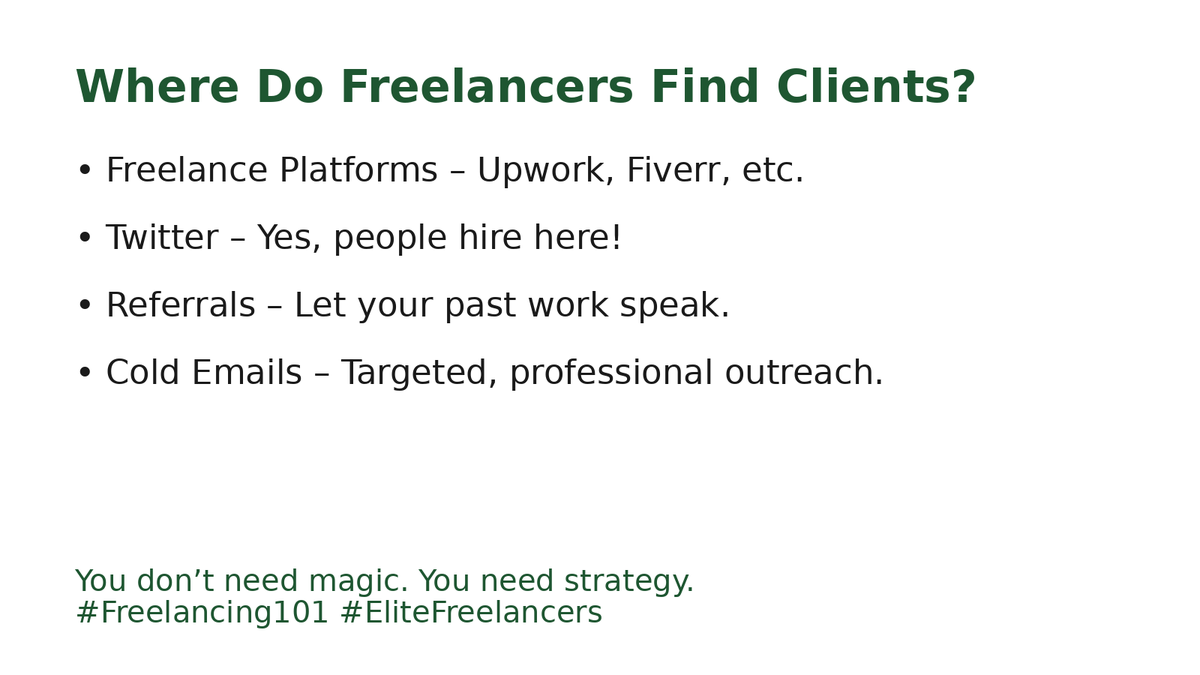 Where Do Freelancers Find Clients?

• Freelance Platforms – Upwork, Fiverr, etc.

• Twitter – Yes, people hire here!

• Referrals – Let your past work speak.

• Cold Emails – Targeted, professional outreach.

You don’t need magic. You need strategy.
#Freelancing101 #EliteFreelancers